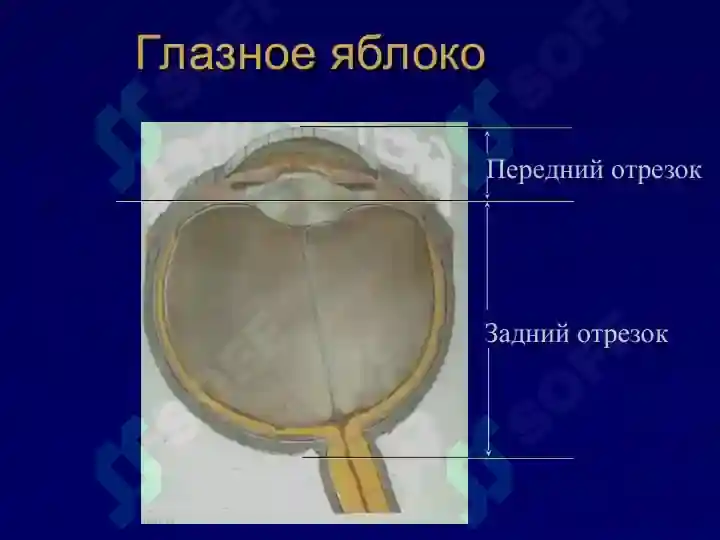 Глазное яблоко

Передний отрезок

Задний отрезок